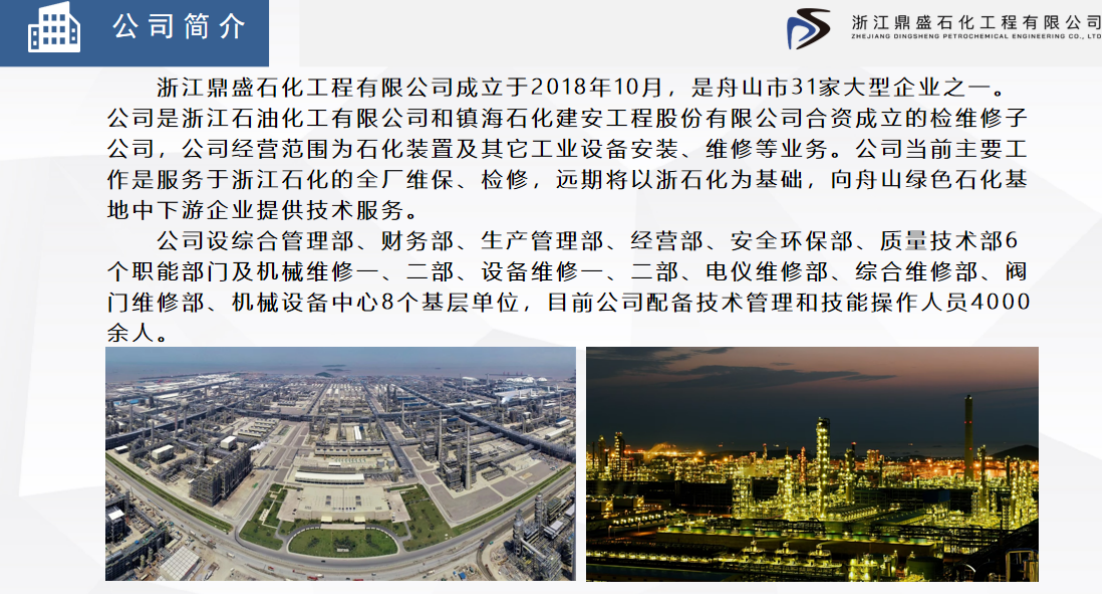 公司简介

浙江鼎盛石化工程有限公司
ZHEJIANG DINGSHENG PETROCHEMICAL ENGINEERING CO., LTD

浙江鼎盛石化工程有限公司成立于2018年10月，是舟山市31家大型企业之一。公司是浙江石油化工有限公司和镇海石化建安工程股份有限公司合资成立的检维修子公司，公司经营范围为石化装置及其它工业设备安装、维修等业务。公司当前主要工作是服务于浙江石化的全厂维保、检修，远期将以浙石化为基础，向舟山绿色石化基地中下游企业提供技术服务。

公司设综合管理部、财务部、生产管理部、经营部、安全环保部、质量技术部6个职能部门及机械维修一、二部、设备维修一、二部、电仪维修部、综合维修部、阀门维修部、机械设备中心8个基层单位，目前公司配备技术管理和技能操作人员4000余人。